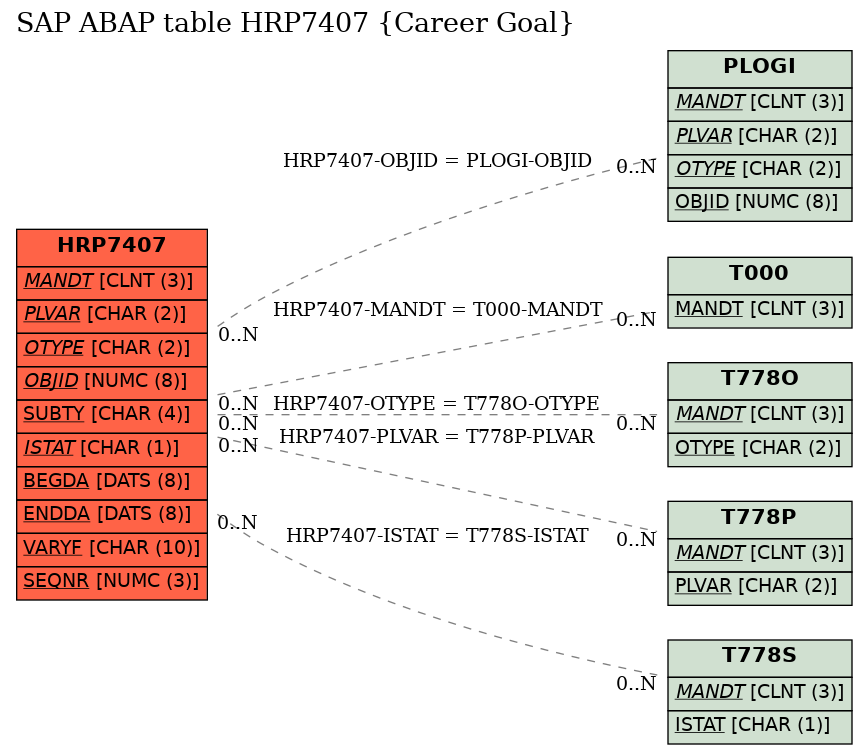 SAP ABAP table HRP7407 {Career Goal}

HRP7407
MANDT [CLNT (3)]
PLVAR [CHAR (2)]
OTYPE [CHAR (2)]
OBJID [NUMC (8)]
SUBTY [CHAR (4)]
ISTAT [CHAR (1)]
BEGDA [DATS (8)]
ENDDA [DATS (8)]
VARYF [CHAR (10)]
SEQNR [NUMC (3)]

HRP7407-OBJID = PLOGI-OBJID
0..N
0..N

HRP7407-MANDT = T000-MANDT
0..N
0..N

HRP7407-OTYPE = T778O-OTYPE
0..N
0..N

HRP7407-PLVAR = T778P-PLVAR
0..N
0..N

HRP7407-ISTAT = T778S-ISTAT
0..N
0..N

PLOGI
MANDT [CLNT (3)]
PLVAR [CHAR (2)]
OTYPE [CHAR (2)]
OBJID [NUMC (8)]

T000
MANDT [CLNT (3)]

T778O
MANDT [CLNT (3)]
OTYPE [CHAR (2)]

T778P
MANDT [CLNT (3)]
PLVAR [CHAR (2)]

T778S
MANDT [CLNT (3)]
ISTAT [CHAR (1)]